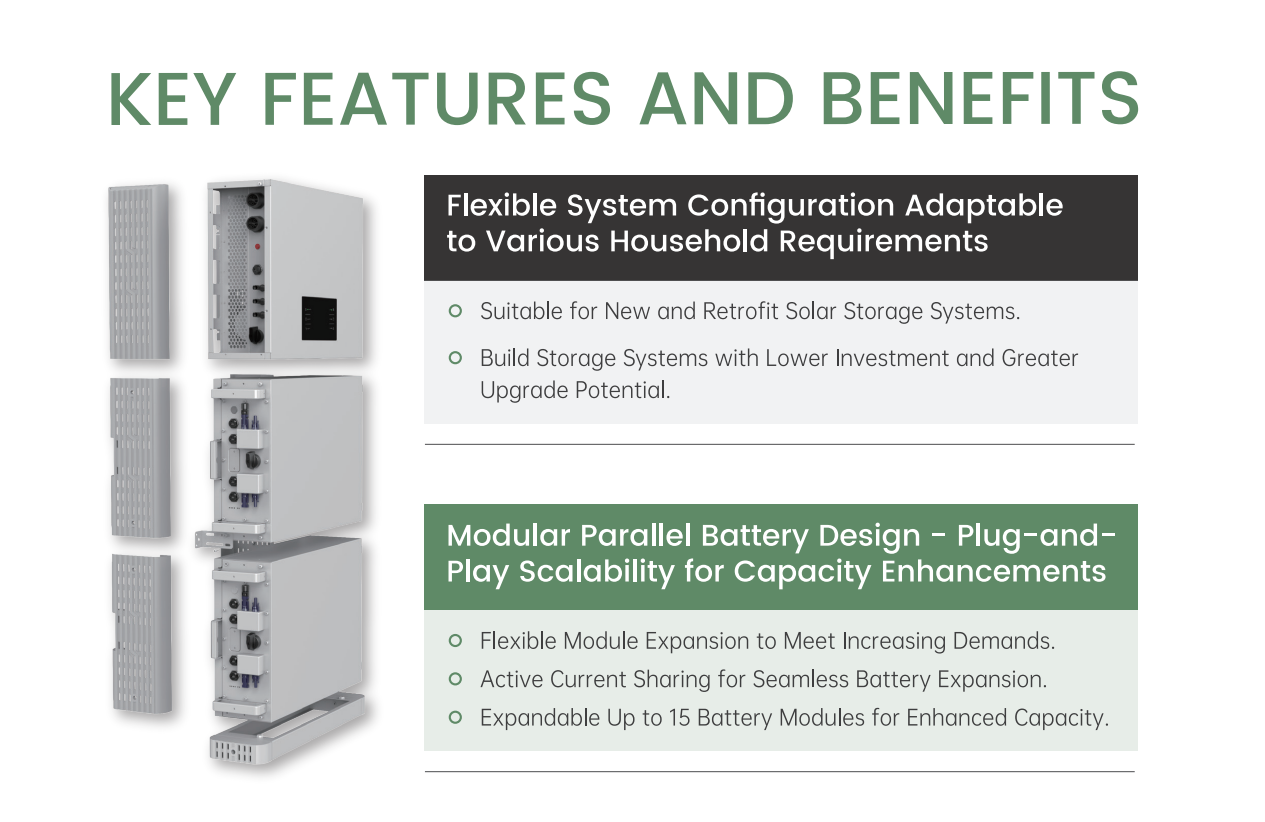 KEY FEATURES AND BENEFITS

Flexible System Configuration Adaptable to Various Household Requirements

Suitable for New and Retrofit Solar Storage Systems.

Build Storage Systems with Lower Investment and Greater Upgrade Potential.

Modular Parallel Battery Design - Plug-and-Play Scalability for Capacity Enhancements

Flexible Module Expansion to Meet Increasing Demands.

Active Current Sharing for Seamless Battery Expansion.

Expandable Up to 15 Battery Modules for Enhanced Capacity.